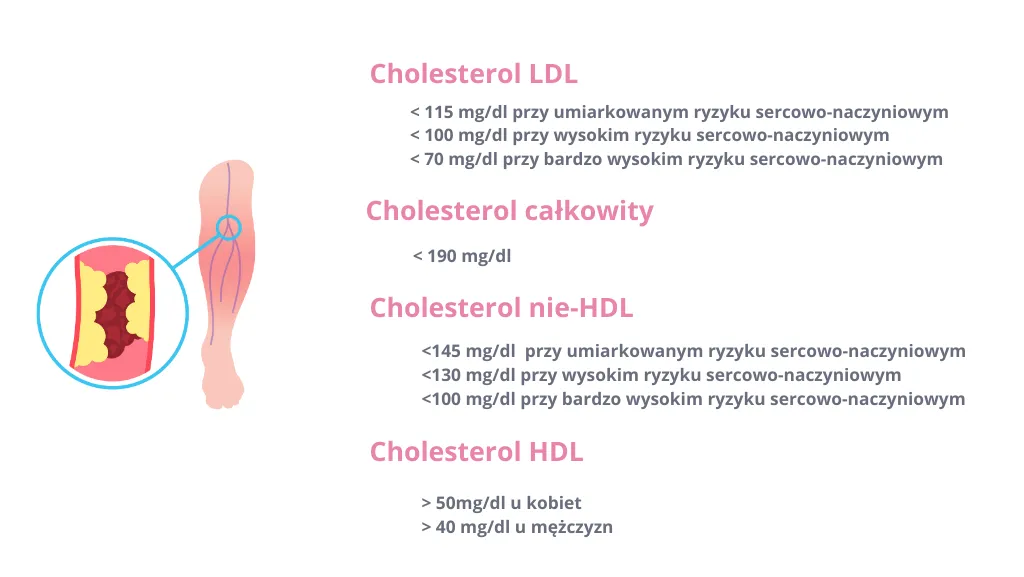 Cholesterol LDL

< 115 mg/dl przy umiarkowanym ryzyku sercowo-naczyniowym
< 100 mg/dl przy wysokim ryzyku sercowo-naczyniowym
< 70 mg/dl przy bardzo wysokim ryzyku sercowo-naczyniowym

Cholesterol całkowity

< 190 mg/dl

Cholesterol nie-HDL

<145 mg/dl przy umiarkowanym ryzyku sercowo-naczyniowym
<130 mg/dl przy wysokim ryzyku sercowo-naczyniowym
<100 mg/dl przy bardzo wysokim ryzyku sercowo-naczyniowym

Cholesterol HDL

> 50mg/dl u kobiet
> 40 mg/dl u mężczyzn